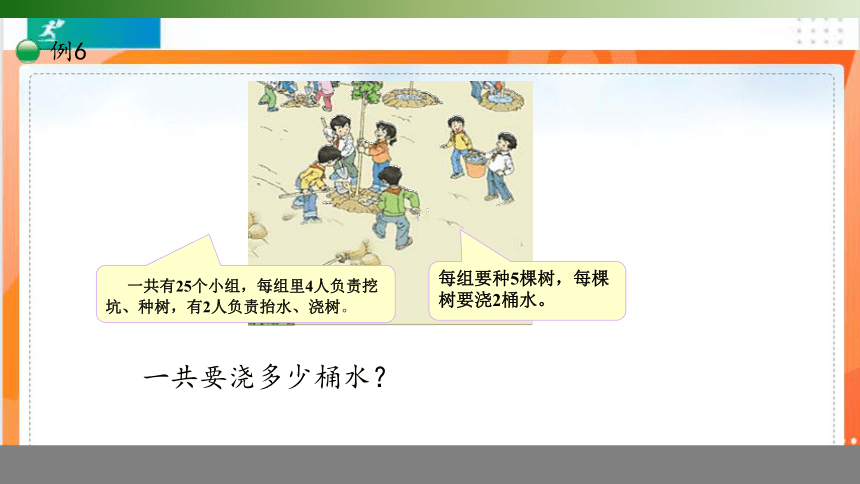 例6

一共有25个小组，每组里4人负责挖坑、种树，有2人负责抬水、浇树。

每组要种5棵树，每棵树要浇2桶水。

一共要浇多少桶水？